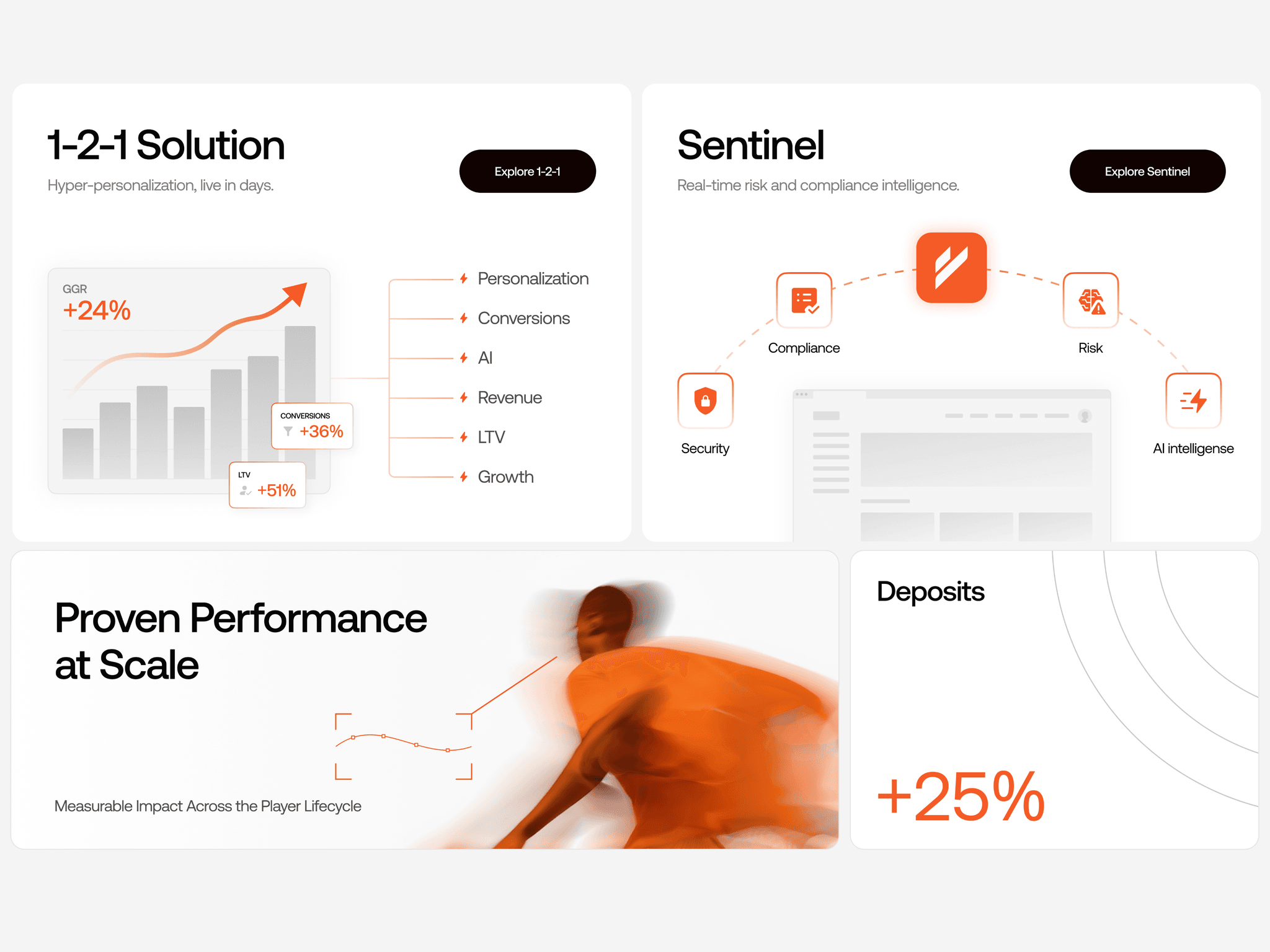 1-2-1 Solution

Hyper-personalization, live in days.

Explore 1-2-1

GGR
+24%

CONVERSIONS
+36%

LTV
+51%

Personalization

Conversions

AI

Revenue

LTV

Growth

Sentinel

Real-time risk and compliance intelligence.

Explore Sentinel

Compliance

Risk

Security

AI intelligense

Proven Performance at Scale

Measurable Impact Across the Player Lifecycle

Deposits

+25%